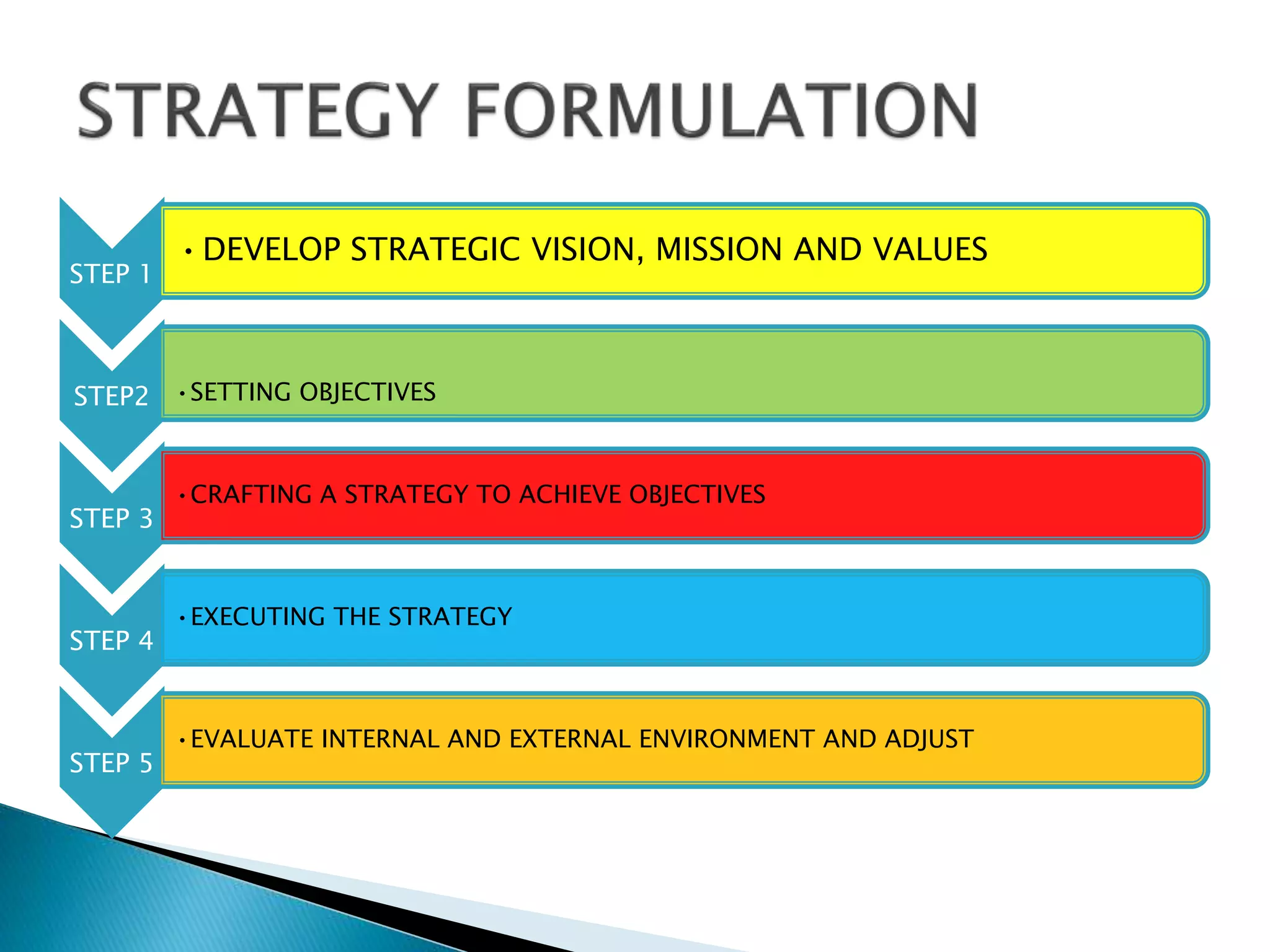 STRATEGY FORMULATION

STEP 1
• DEVELOP STRATEGIC VISION, MISSION AND VALUES

STEP2
• SETTING OBJECTIVES

STEP 3
• CRAFTING A STRATEGY TO ACHIEVE OBJECTIVES

STEP 4
• EXECUTING THE STRATEGY

STEP 5
• EVALUATE INTERNAL AND EXTERNAL ENVIRONMENT AND ADJUST